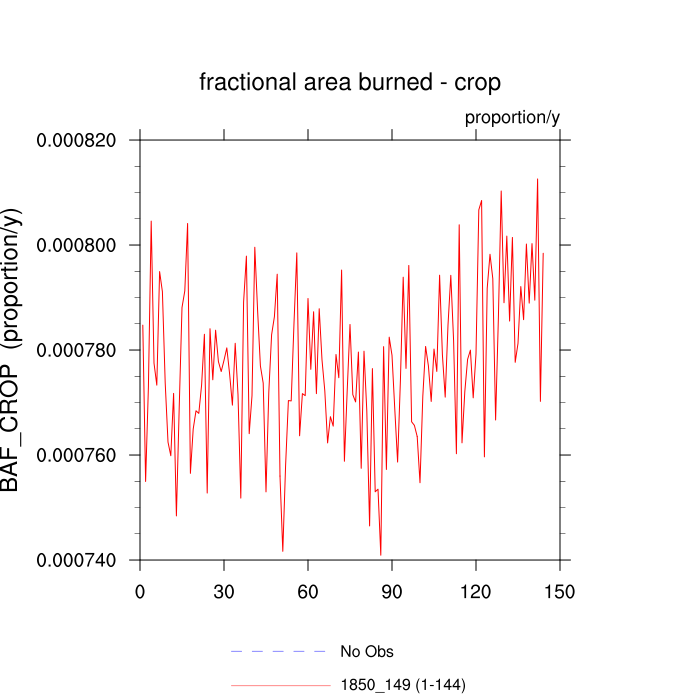 fractional area burned - crop

proportion/y

BAF_CROP (proportion/y)

0.000820
0.000800
0.000780
0.000760
0.000740

0
30
60
90
120
150

No Obs

1850_149 (1-144)